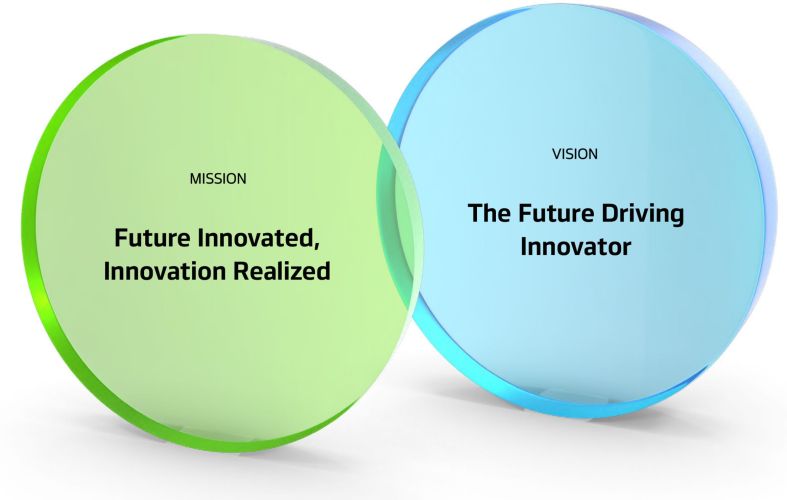 MISSION

Future Innovated, Innovation Realized

VISION

The Future Driving Innovator